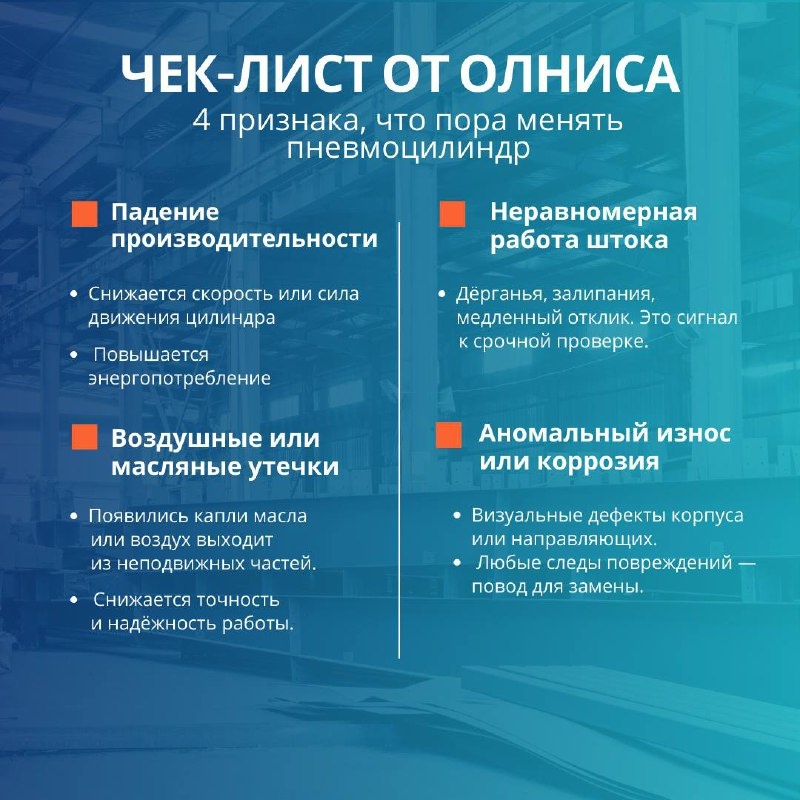 ЧЕК-ЛИСТ ОТ ОЛНИСА
4 признака, что пора менять пневмоцилиндр

Падение производительности

• Снижается скорость или сила движения цилиндра
• Повышается энергопотребление

Воздушные или масляные утечки

• Появились капли масла или воздух выходит из неподвижных частей.
• Снижается точность и надёжность работы.

Неравномерная работа штока

• Дёрганья, залипания, медленный отклик. Это сигнал к срочной проверке.

Аномальный износ или коррозия

• Визуальные дефекты корпуса или направляющих.
• Любые следы повреждений — повод для замены.